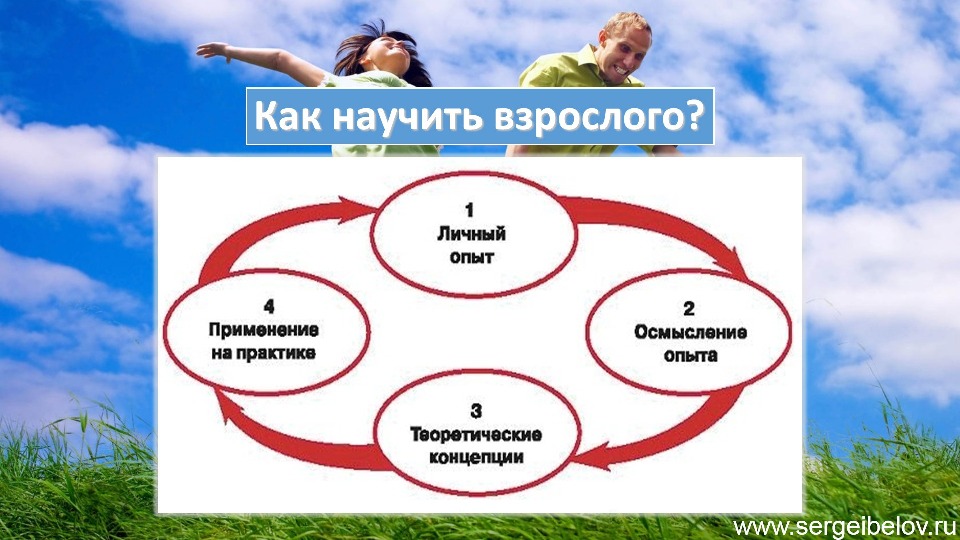 Как научить взрослого?

1
Личный опыт

2
Осмысление опыта

3
Теоретические концепции

4
Применение на практике

www.sergeibelov.ru